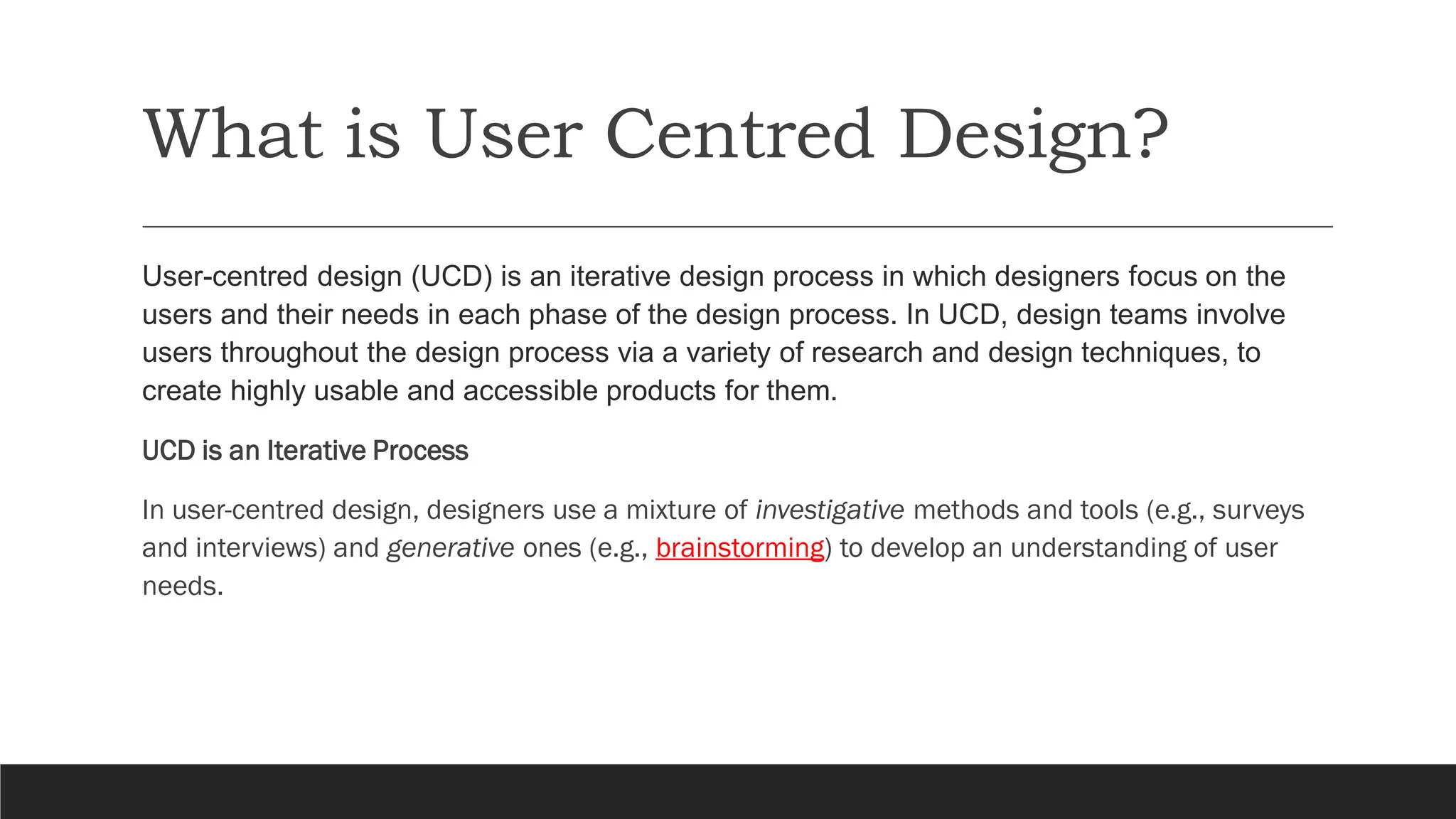 What is User Centred Design?

User-centred design (UCD) is an iterative design process in which designers focus on the users and their needs in each phase of the design process. In UCD, design teams involve users throughout the design process via a variety of research and design techniques, to create highly usable and accessible products for them.

UCD is an Iterative Process

In user-centred design, designers use a mixture of investigative methods and tools (e.g., surveys and interviews) and generative ones (e.g., brainstorming) to develop an understanding of user needs.